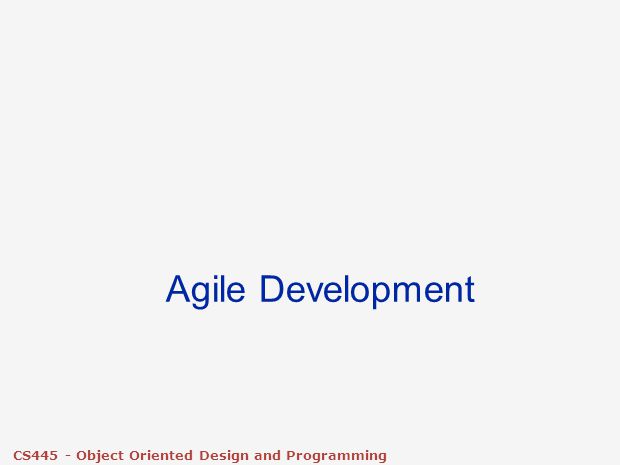 Agile Development

CS445 - Object Oriented Design and Programming